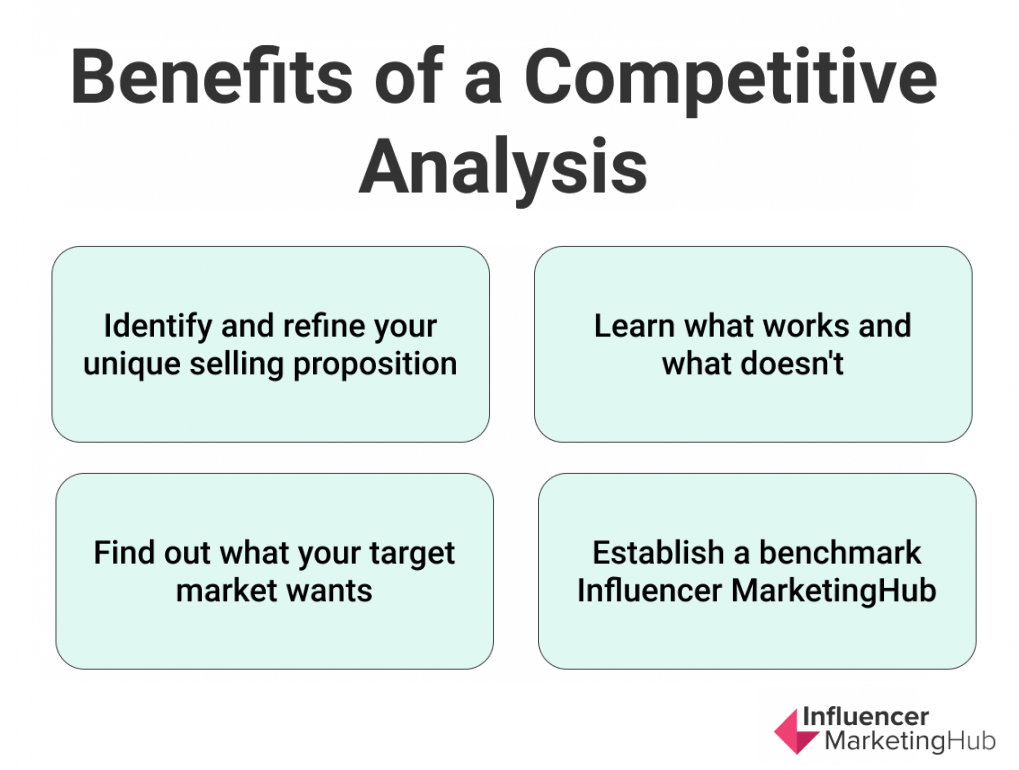 Benefits of a Competitive Analysis

Identify and refine your unique selling proposition

Learn what works and what doesn't

Find out what your target market wants

Establish a benchmark Influencer MarketingHub

Influencer MarketingHub